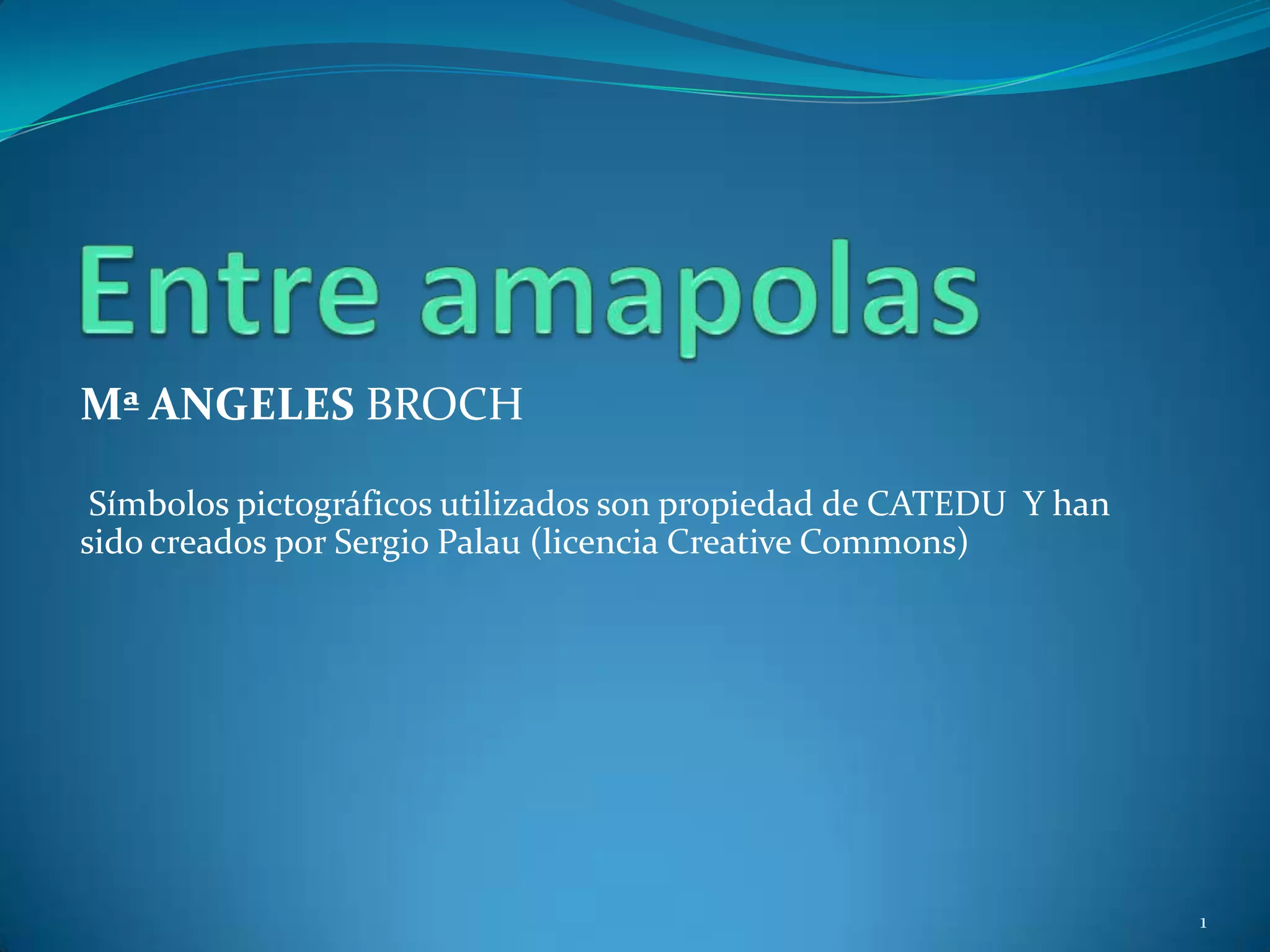 Entre amapolas

Mª ANGELES BROCH

Símbolos pictográficos utilizados son propiedad de CATEDU Y han sido creados por Sergio Palau (licencia Creative Commons)

1